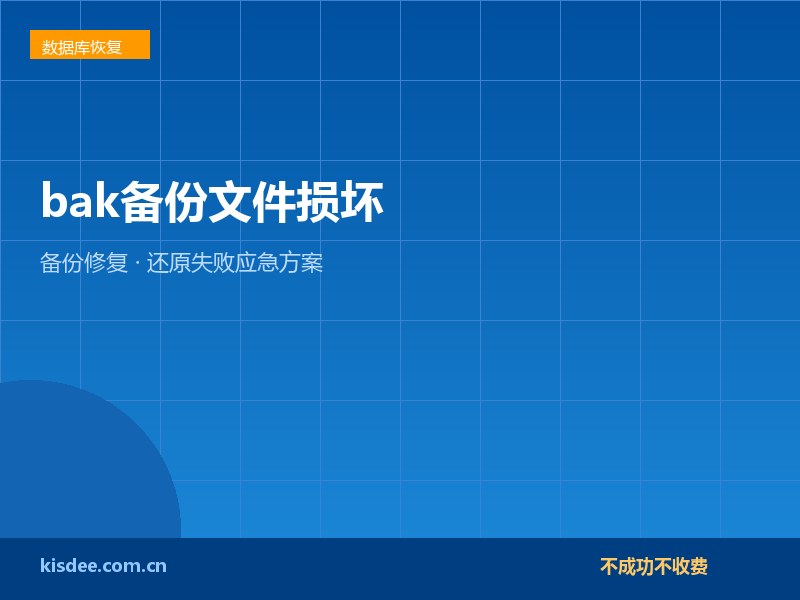 数据库恢复

bak备份文件损坏

备份修复 · 还原失败应急方案

kisdee.com.cn

不成功不收费